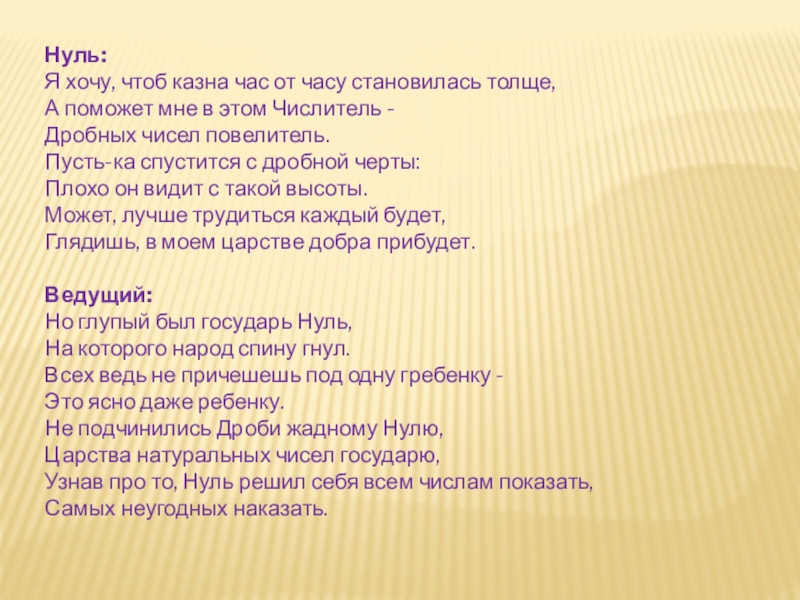 Нуль:
Я хочу, чтоб казна час от часу становилась толще,
А поможет мне в этом Числитель -
Дробных чисел повелитель.
Пусть-ка спустится с дробной черты:
Плохо он видит с такой высоты.
Может, лучше трудиться каждый будет,
Глядишь, в моем царстве добра прибудет.

Ведущий:
Но глупый был государь Нуль,
На которого народ спину гнул.
Всех ведь не причешешь под одну гребенку -
Это ясно даже ребенку.
Не подчинились Дроби жадному Нулю,
Царства натуральных чисел государю,
Узнав про то, Нуль решил себя всем числам показать,
Самых неугодных наказать.